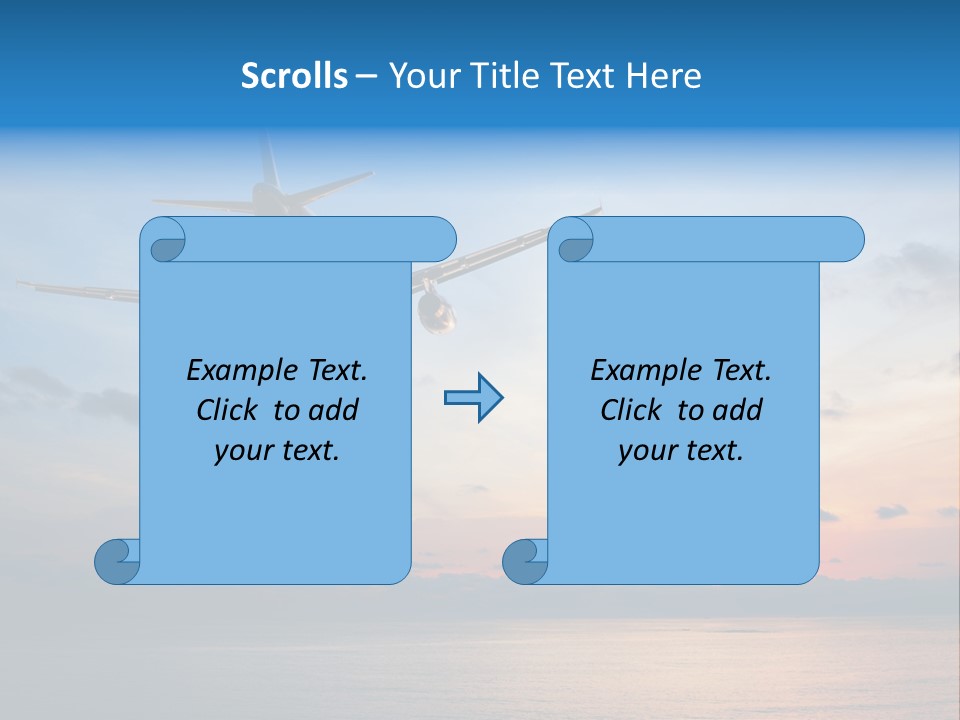 Scrolls – Your Title Text Here

Example Text. Click to add your text.

Example Text. Click to add your text.